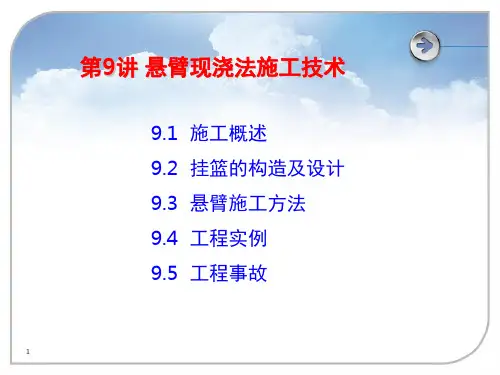 第9讲 悬臂现浇法施工技术

9.1 施工概述

9.2 挂篮的构造及设计

9.3 悬臂施工方法

9.4 工程实例

9.5 工程事故

1